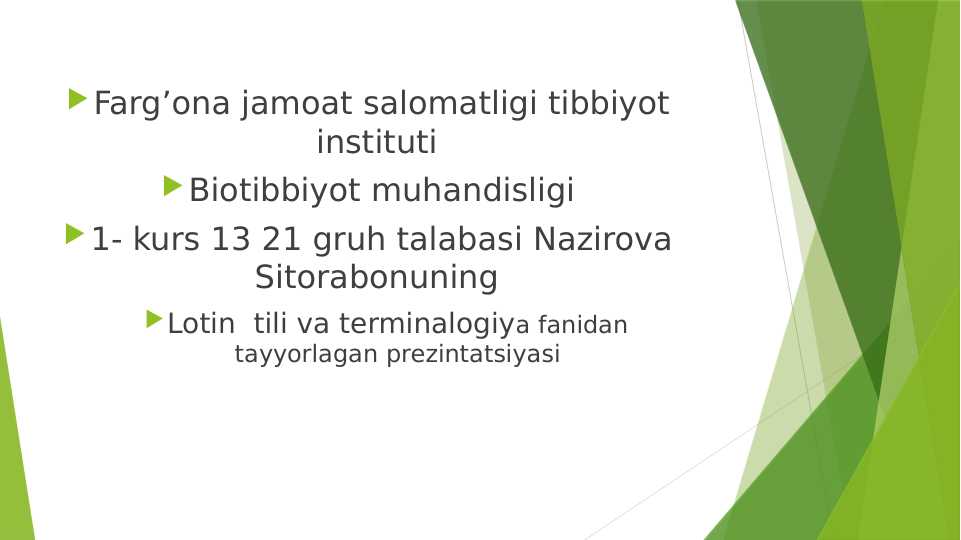 Farg’ona jamoat salomatligi tibbiyot instituti

Biotibbiyot muhandisligi

1- kurs 13 21 gruh talabasi Nazirova Sitorabonuning

Lotin  tili va terminalogiya fanidan tayyorlagan prezintatsiyasi